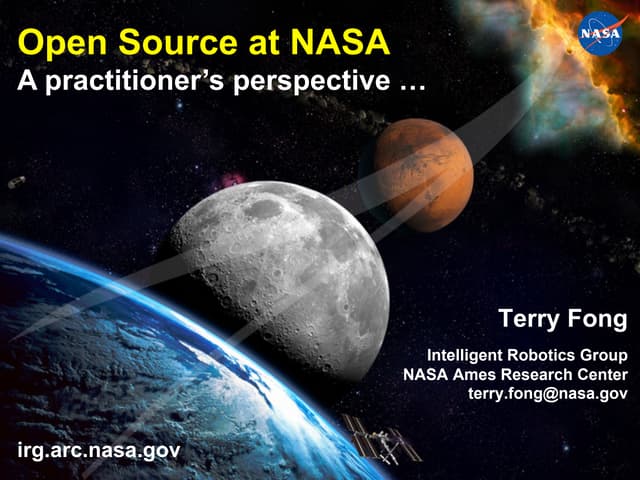 Open Source at NASA
A practitioner's perspective …

NASA

Terry Fong

Intelligent Robotics Group
NASA Ames Research Center
terry.fong@nasa.gov

irg.arc.nasa.gov